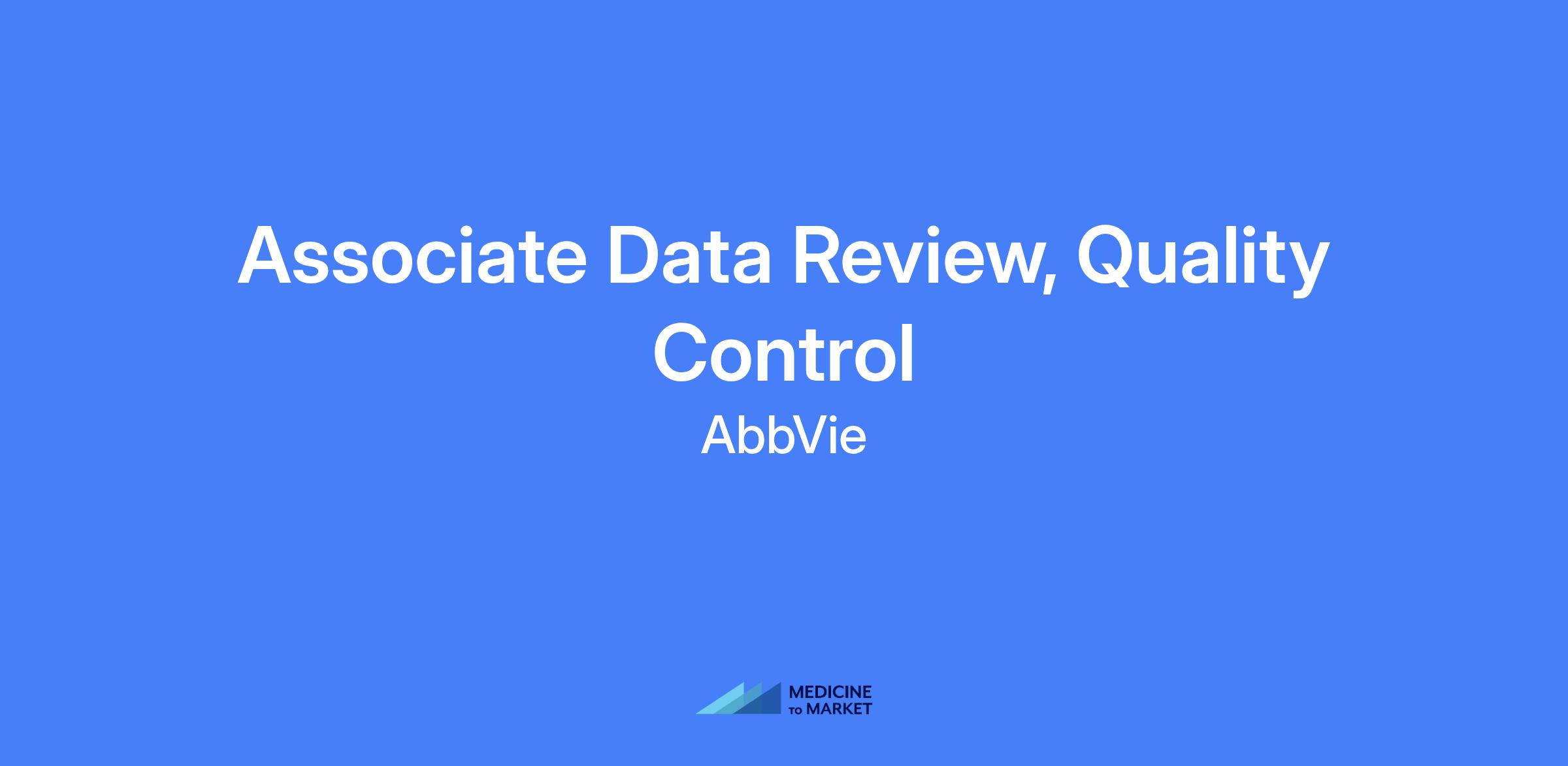 Associate Data Review, Quality Control

AbbVie

MEDICINE TO MARKET